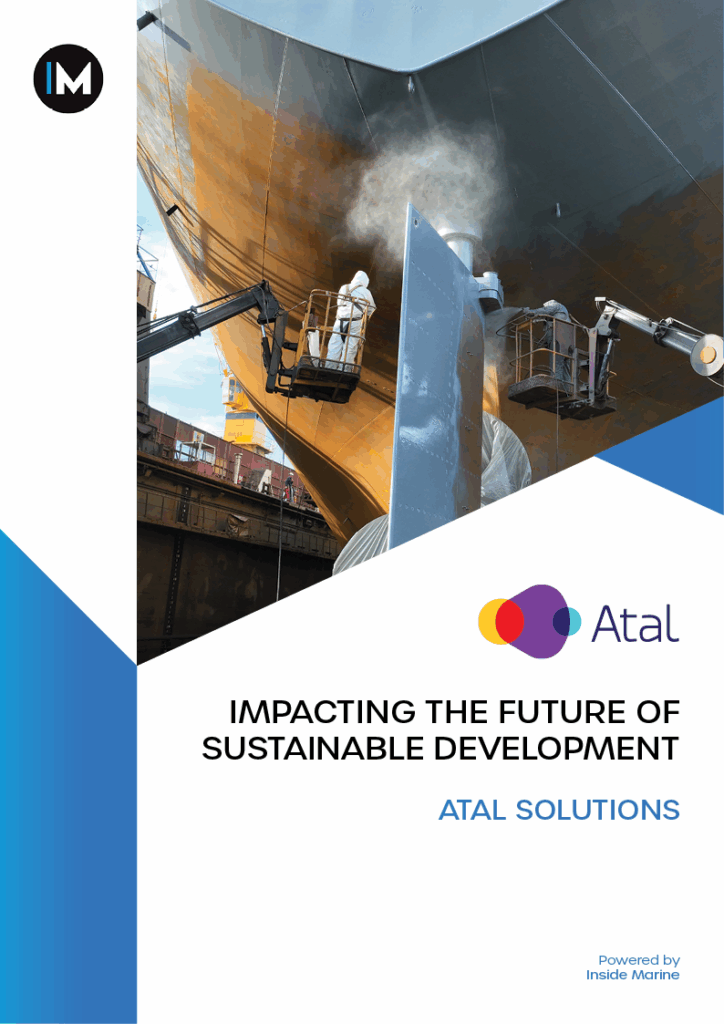 IM

Atal

IMPACTING THE FUTURE OF SUSTAINABLE DEVELOPMENT

ATAL SOLUTIONS

Powered by
Inside Marine